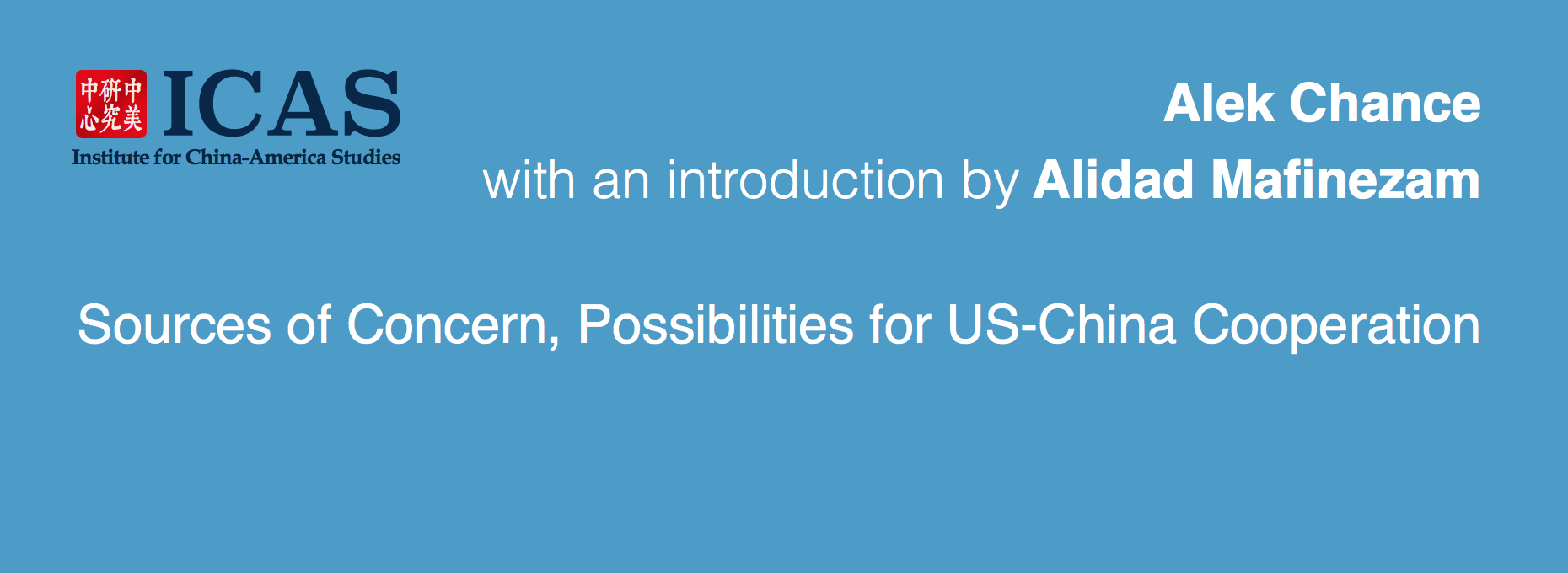 中美研究中心 ICAS
Institute for China-America Studies

Alek Chance
with an introduction by Alidad Mafinezam

Sources of Concern, Possibilities for US-China Cooperation